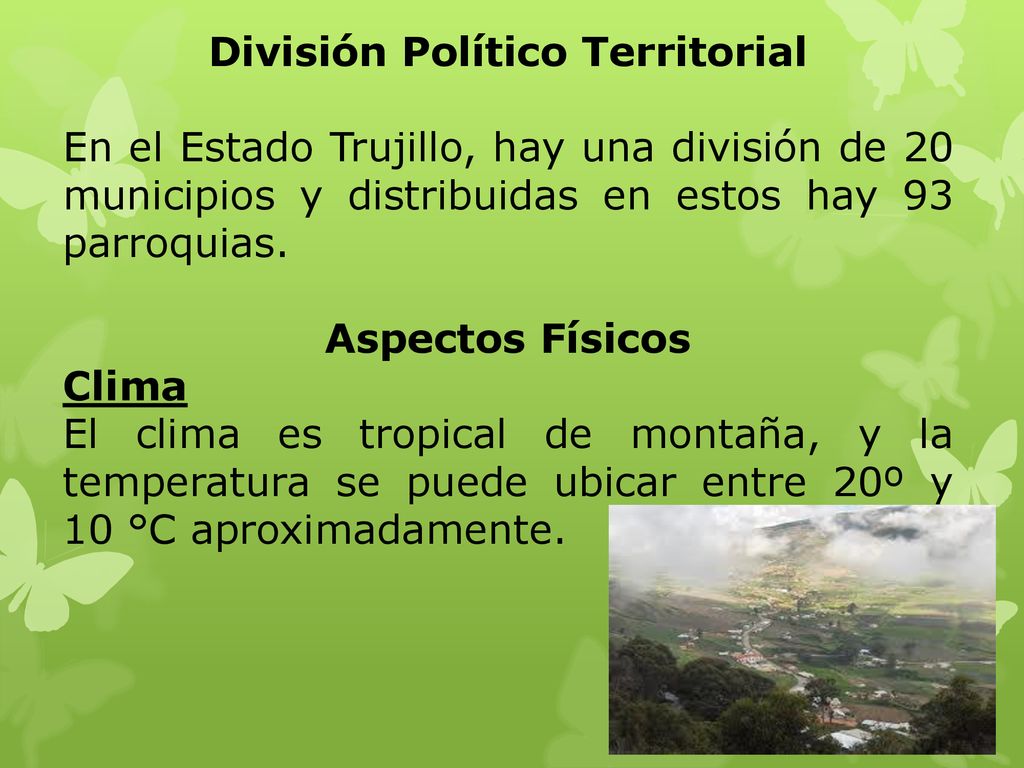 División Político Territorial

En el Estado Trujillo, hay una división de 20 municipios y distribuidas en estos hay 93 parroquias.

Aspectos Físicos

Clima

El clima es tropical de montaña, y la temperatura se puede ubicar entre 20º y 10 °C aproximadamente.